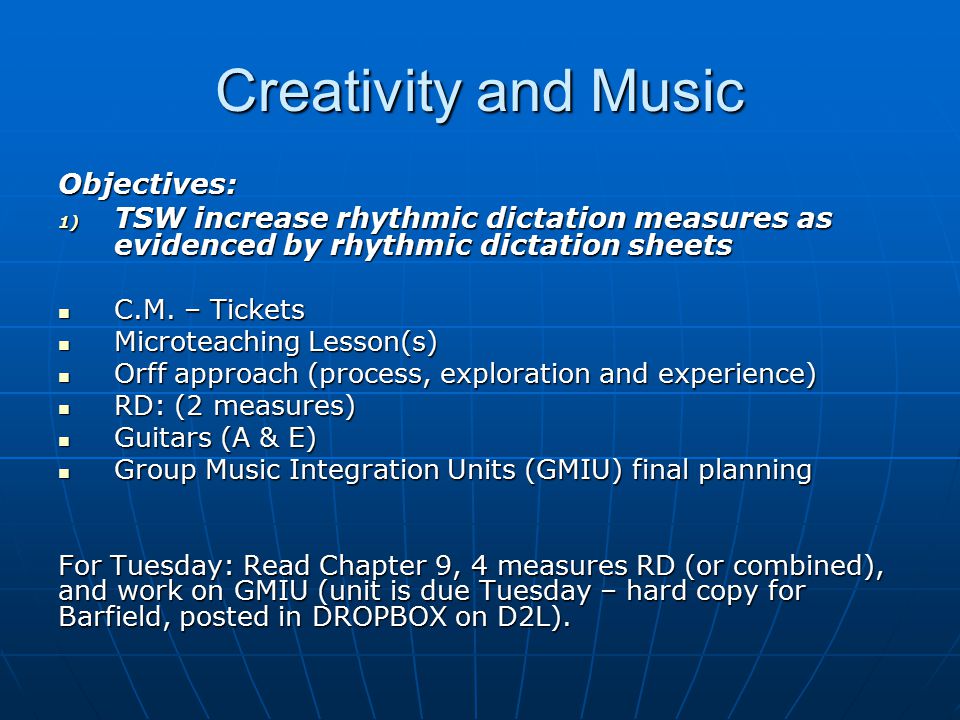 Creativity and Music

Objectives:
1) TSW increase rhythmic dictation measures as evidenced by rhythmic dictation sheets

- C.M. – Tickets
- Microteaching Lesson(s)
- Orff approach (process, exploration and experience)
- RD: (2 measures)
- Guitars (A & E)
- Group Music Integration Units (GMIU) final planning

For Tuesday: Read Chapter 9, 4 measures RD (or combined), and work on GMIU (unit is due Tuesday – hard copy for Barfield, posted in DROPBOX on D2L).